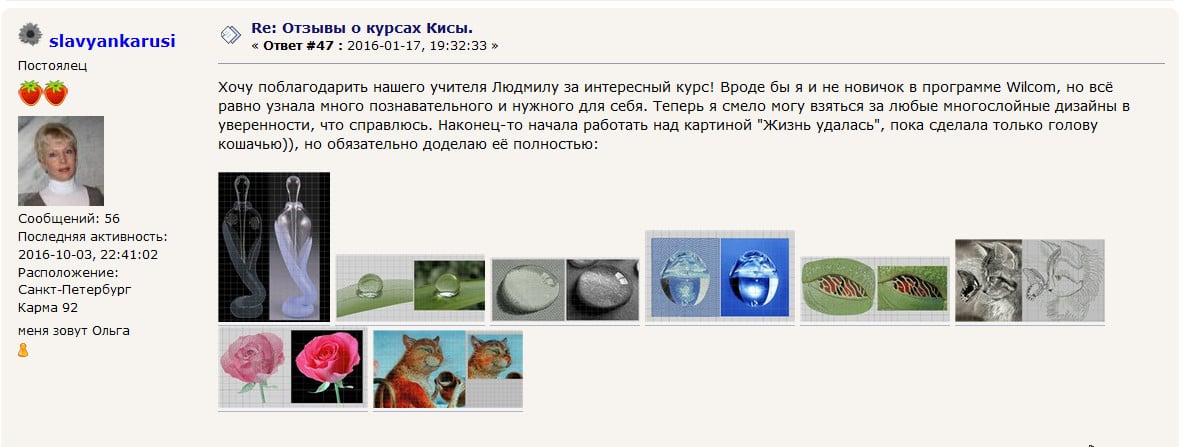 slavyankarusi
Постоялец

Сообщений: 56
Последняя активность: 2016-10-03, 22:41:02
Расположение: Санкт-Петербург
Карма 92

меня зовут Ольга

Re: Отзывы о курсах Кисы.
« Ответ #47 : 2016-01-17, 19:32:33 »

Хочу поблагодарить нашего учителя Людмилу за интересный курс! Вроде бы я и не новичок в программе Wilcom, но всё равно узнала много познавательного и нужного для себя. Теперь я смело могу взяться за любые многослойные дизайны в уверенности, что справлюсь. Наконец-то начала работать над картиной "Жизнь удалась", пока сделала только голову кошачью)), но обязательно доделаю её полностью: